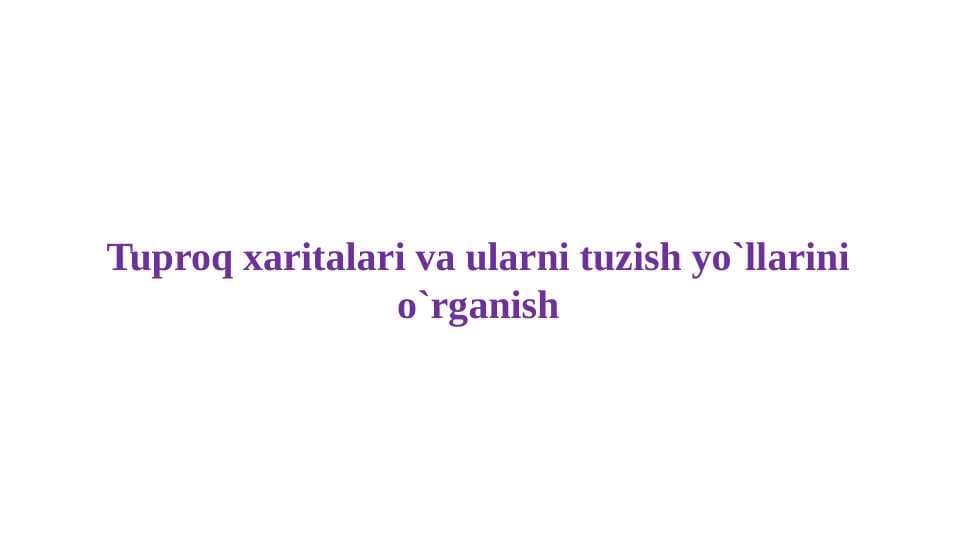 Tuproq xaritalari va ularni tuzish yo`llarini o`rganish